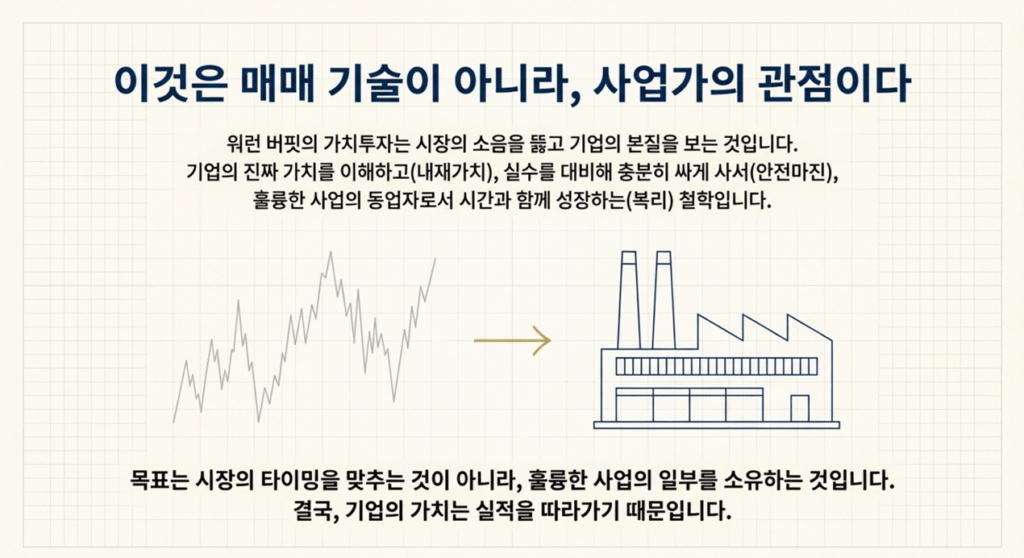 이것은 매매 기술이 아니라, 사업가의 관점이다

워런 버핏의 가치투자는 시장의 소음을 뚫고 기업의 본질을 보는 것입니다.
기업의 진짜 가치를 이해하고(내재가치), 실수를 대비해 충분히 싸게 사서(안전마진),
훌륭한 사업의 동업자로서 시간과 함께 성장하는(복리) 철학입니다.

목표는 시장의 타이밍을 맞추는 것이 아니라, 훌륭한 사업의 일부를 소유하는 것입니다.
결국, 기업의 가치는 실적을 따라가기 때문입니다.